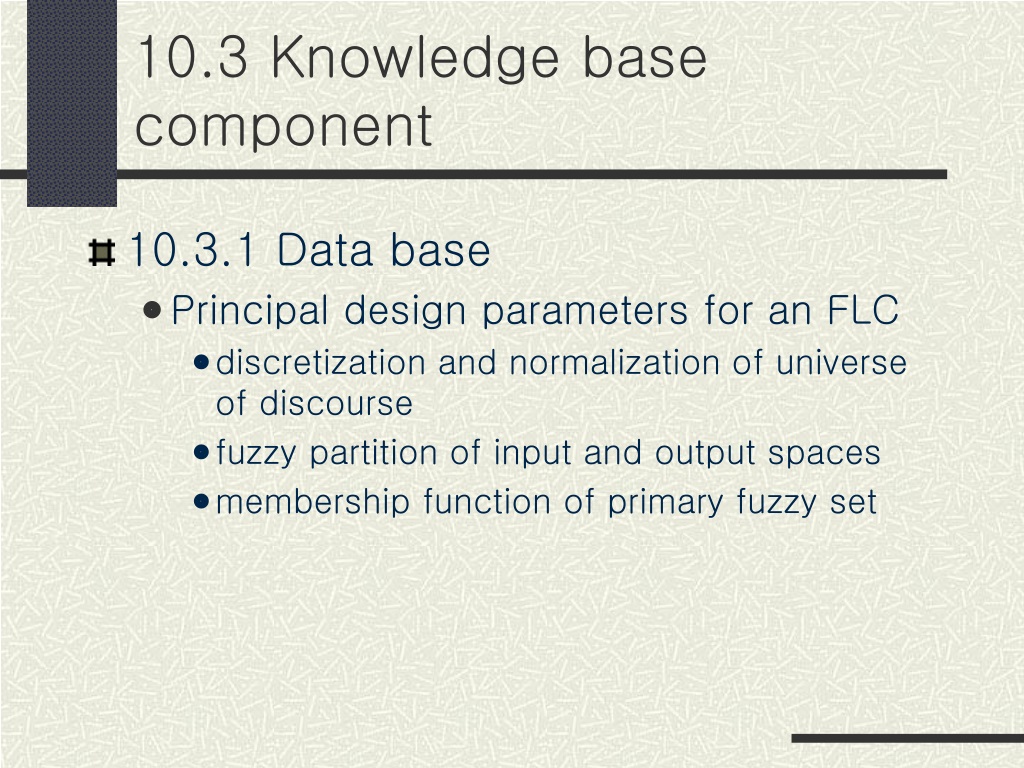 10.3 Knowledge base component

10.3.1 Data base

Principal design parameters for an FLC

discretization and normalization of universe of discourse

fuzzy partition of input and output spaces

membership function of primary fuzzy set